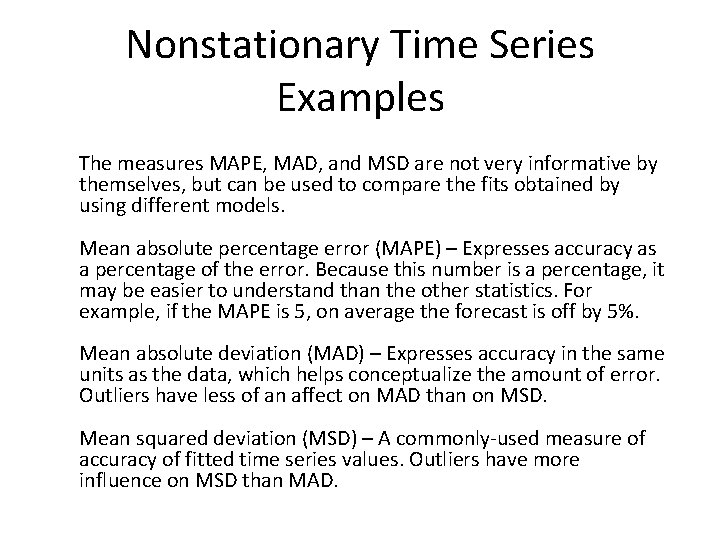 Nonstationary Time Series Examples

The measures MAPE, MAD, and MSD are not very informative by themselves, but can be used to compare the fits obtained by using different models.

Mean absolute percentage error (MAPE) – Expresses accuracy as a percentage of the error. Because this number is a percentage, it may be easier to understand than the other statistics. For example, if the MAPE is 5, on average the forecast is off by 5%.

Mean absolute deviation (MAD) – Expresses accuracy in the same units as the data, which helps conceptualize the amount of error. Outliers have less of an affect on MAD than on MSD.

Mean squared deviation (MSD) – A commonly-used measure of accuracy of fitted time series values. Outliers have more influence on MSD than MAD.